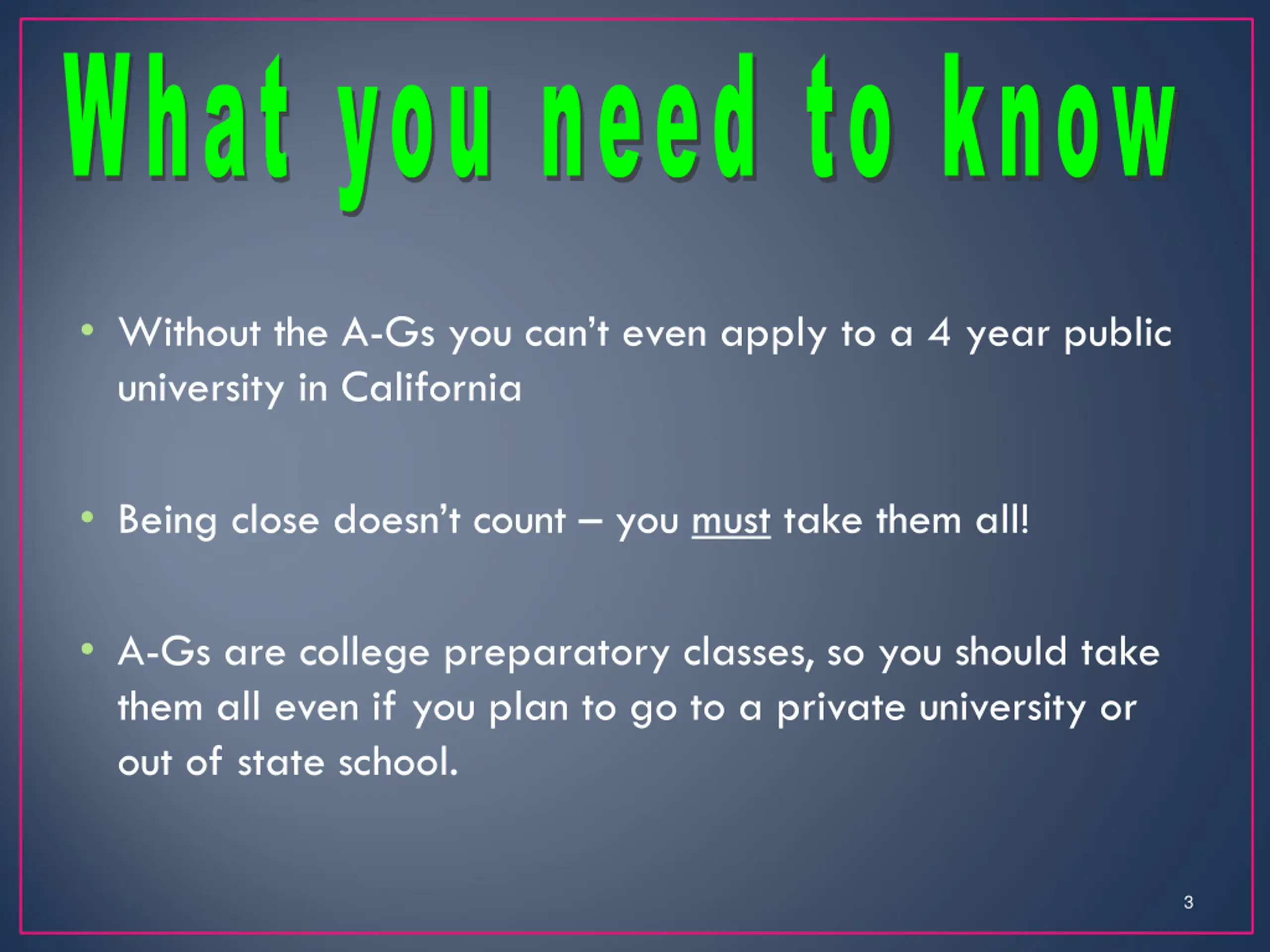 What you need to know

• Without the A-Gs you can't even apply to a 4 year public university in California

• Being close doesn't count – you must take them all!

• A-Gs are college preparatory classes, so you should take them all even if you plan to go to a private university or out of state school.

3